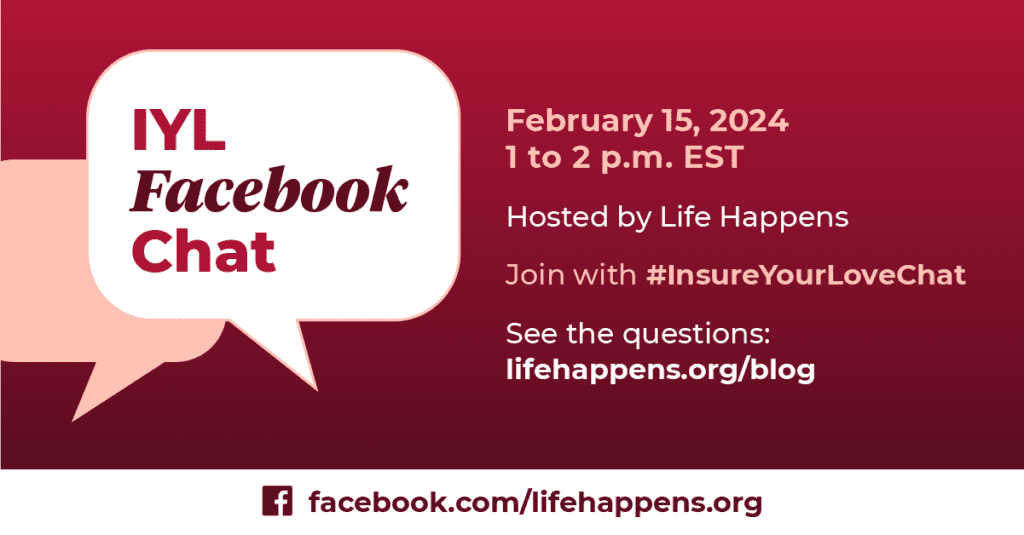 IYL
Facebook
Chat

February 15, 2024
1 to 2 p.m. EST

Hosted by Life Happens

Join with #InsureYourLoveChat

See the questions:
lifehappens.org/blog

facebook.com/lifehappens.org